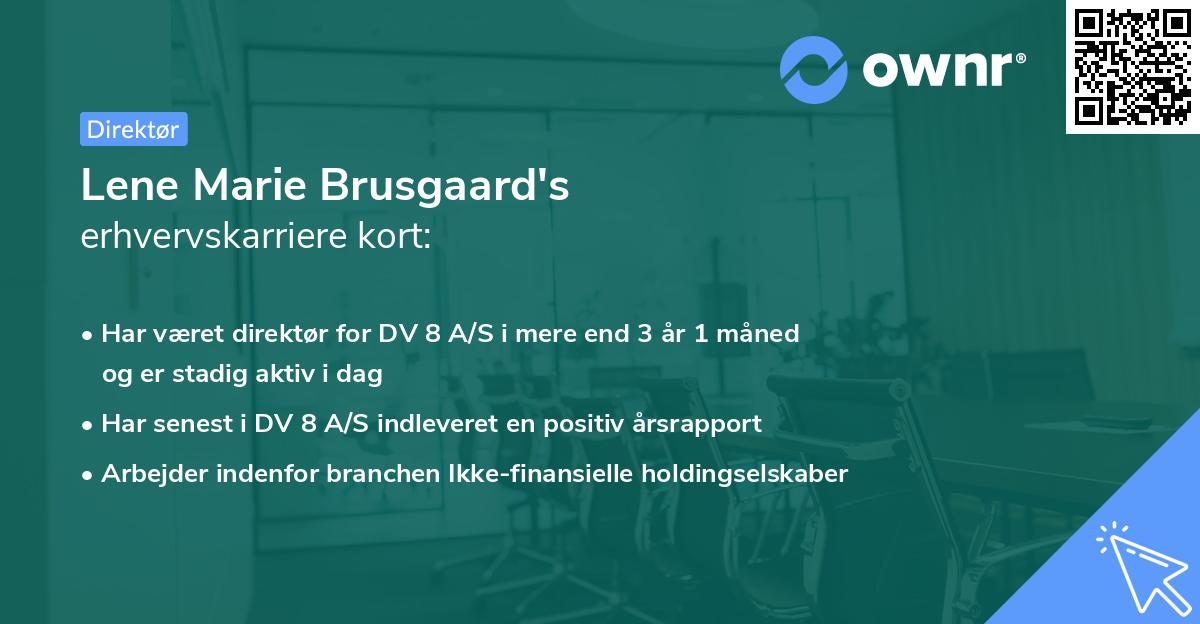 ownr®

Direktør

Lene Marie Brusgaard's
erhvervskarriere kort:

• Har været direktør for DV 8 A/S i mere end 3 år 1 måned og er stadig aktiv i dag
• Har senest i DV 8 A/S indleveret en positiv årsrapport
• Arbejder indenfor branchen Ikke-finansielle holdingselskaber